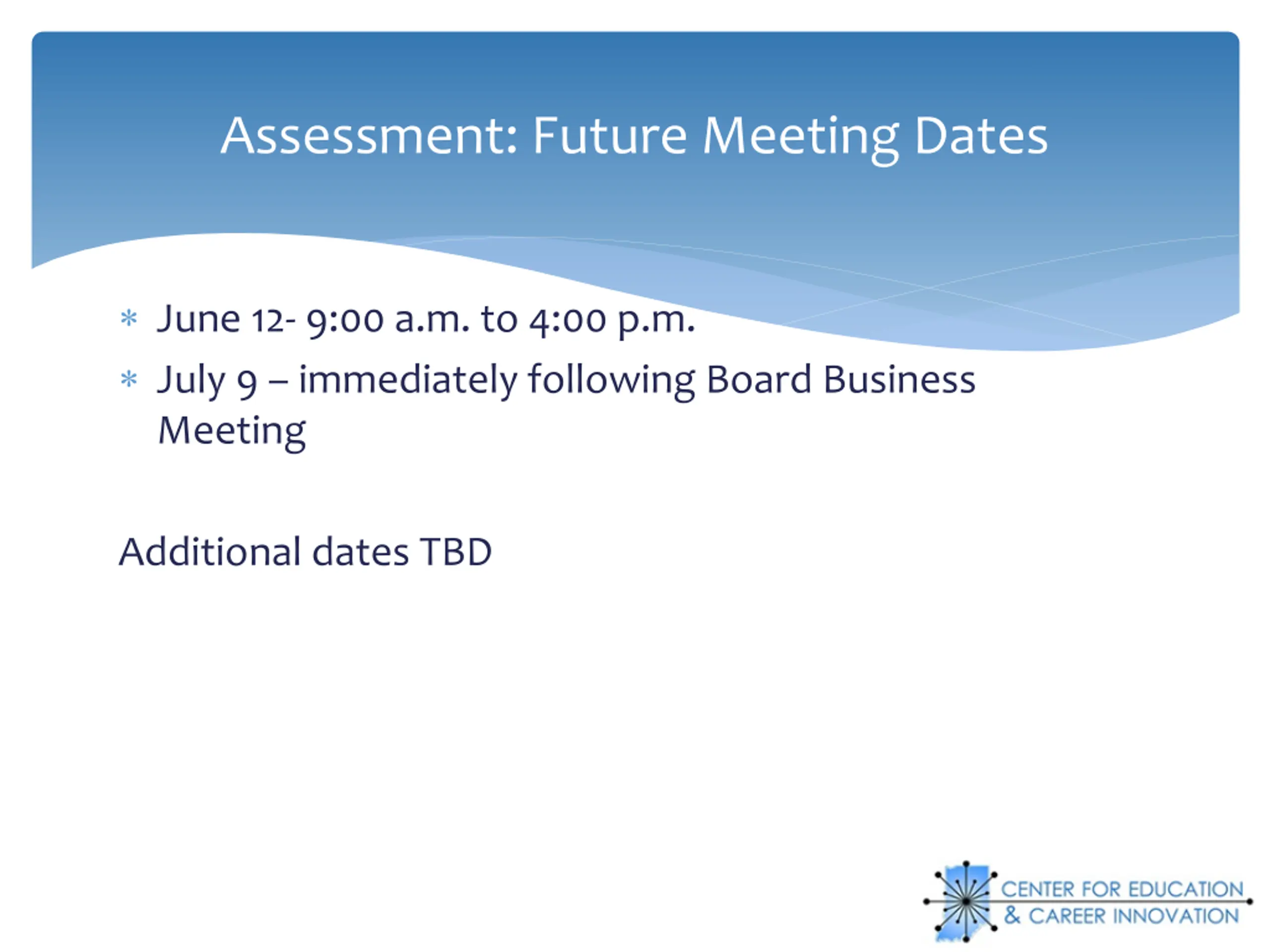 Assessment: Future Meeting Dates

* June 12- 9:00 a.m. to 4:00 p.m.
* July 9 – immediately following Board Business Meeting

Additional dates TBD

CENTER FOR EDUCATION & CAREER INNOVATION